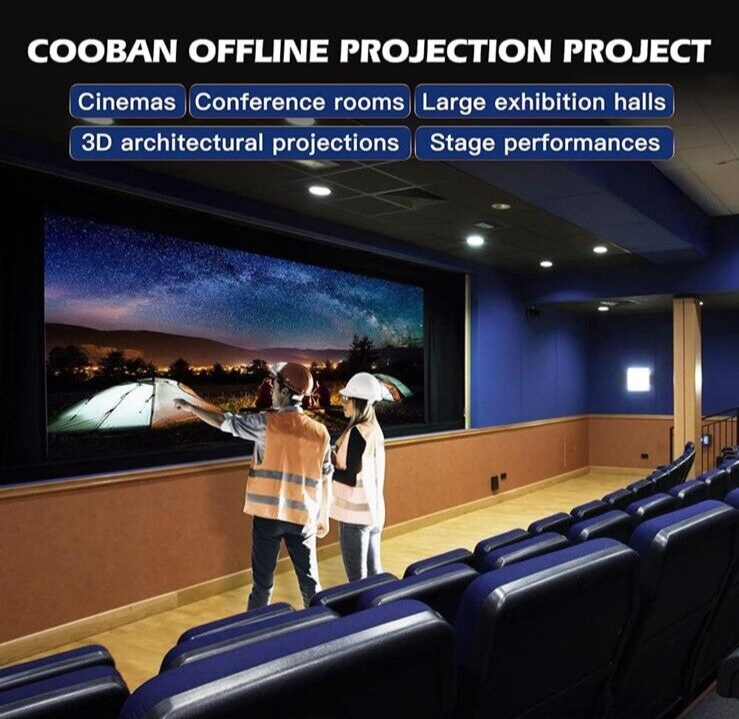 COOBAN OFFLINE PROJECTION PROJECT

Cinemas
Conference rooms
Large exhibition halls
3D architectural projections
Stage performances